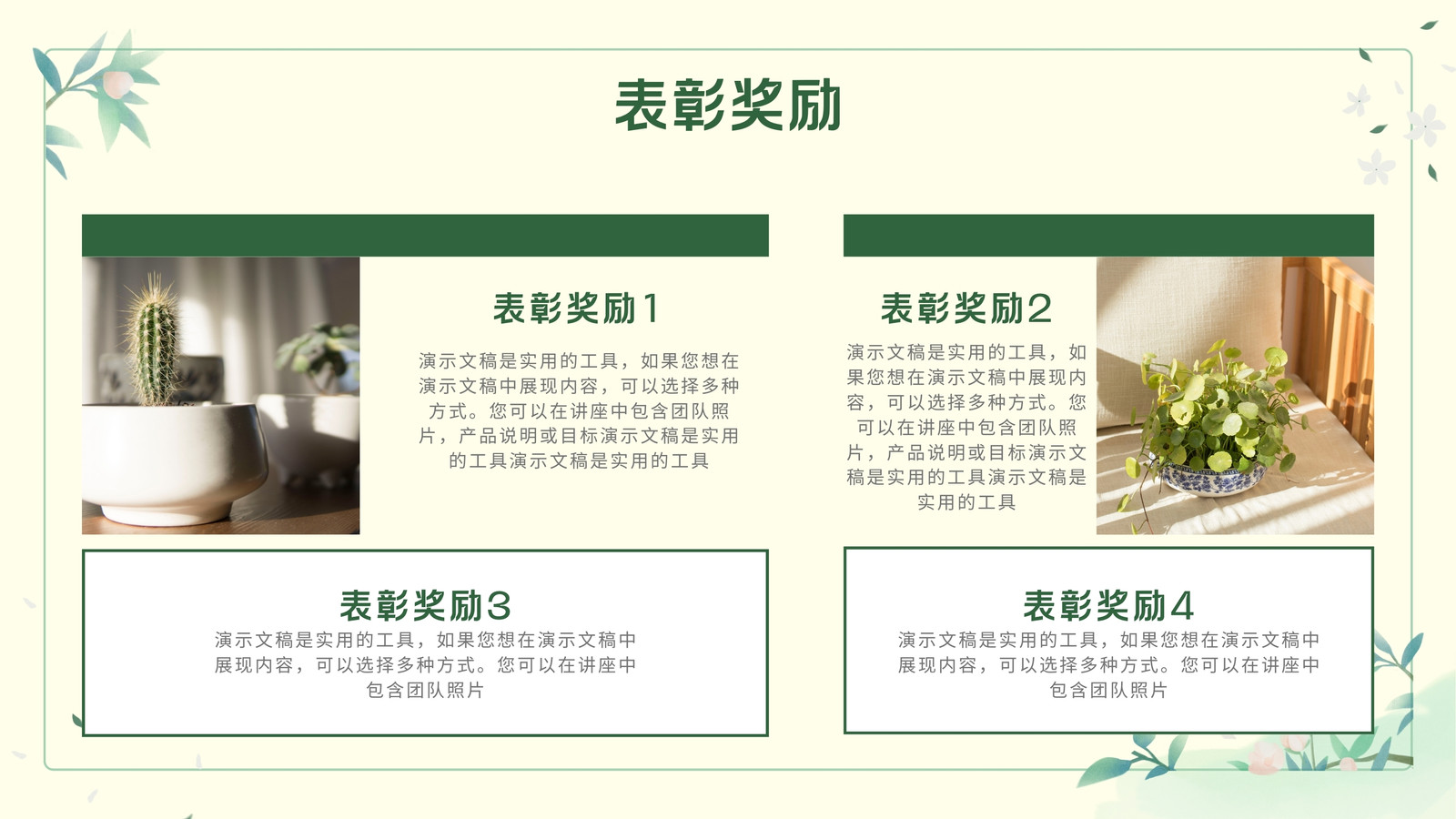 表彰奖励

表彰奖励1

演示文稿是实用的工具，如果您想在演示文稿中展现内容，可以选择多种方式。您可以在讲座中包含团队照片，产品说明或目标演示文稿是实用的工具演示文稿是实用的工具

表彰奖励2

演示文稿是实用的工具，如果您想在演示文稿中展现内容，可以选择多种方式。您可以在讲座中包含团队照片，产品说明或目标演示文稿是实用的工具演示文稿是实用的工具

表彰奖励3

演示文稿是实用的工具，如果您想在演示文稿中展现内容，可以选择多种方式。您可以在讲座中包含团队照片

表彰奖励4

演示文稿是实用的工具，如果您想在演示文稿中展现内容，可以选择多种方式。您可以在讲座中包含团队照片